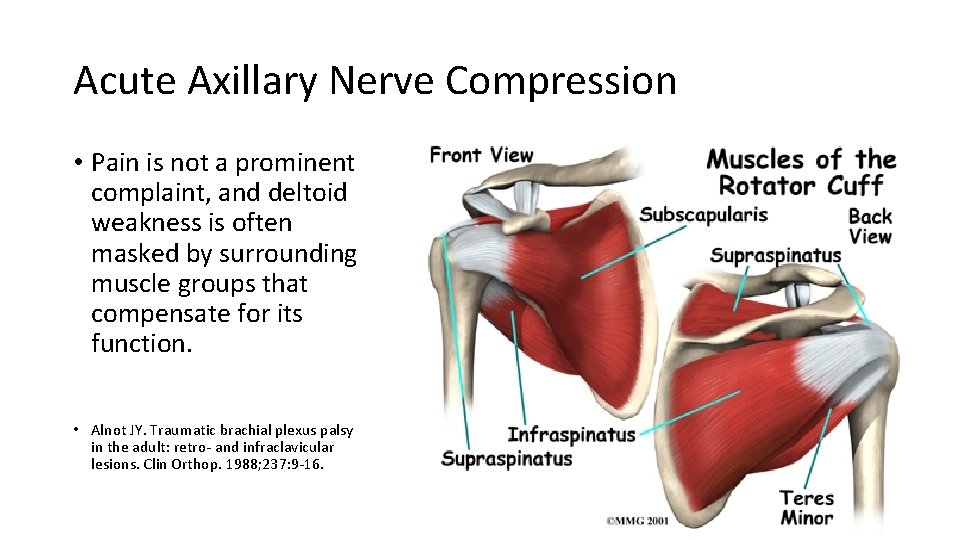 Acute Axillary Nerve Compression

• Pain is not a prominent complaint, and deltoid weakness is often masked by surrounding muscle groups that compensate for its function.

• Alnot JY. Traumatic brachial plexus palsy in the adult: retro- and infraclavicular lesions. Clin Orthop. 1988;237:9-16.

Front View

Muscles of the Rotator Cuff

Subscapularis

Back View

Supraspinatus

Infraspinatus

Supraspinatus

Teres Minor

©MMG 2001